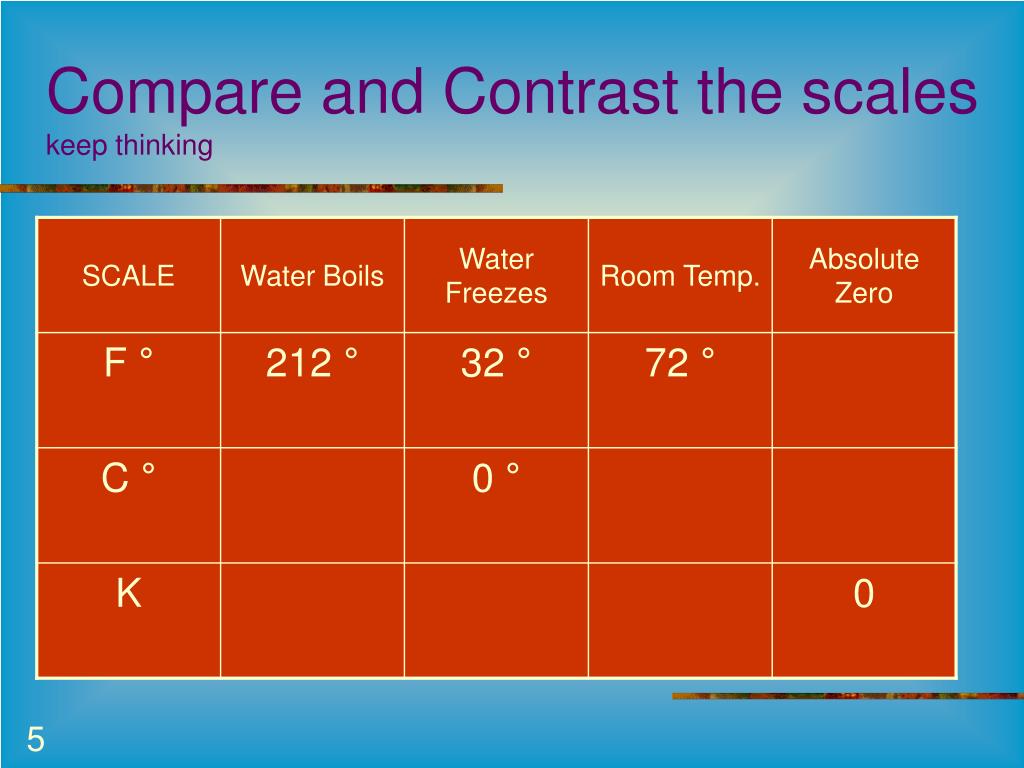 Compare and Contrast the scales
keep thinking

| SCALE | Water Boils | Water Freezes | Room Temp. | Absolute Zero |
|---|---|---|---|---|
| F ° | 212 ° | 32 ° | 72 ° | |
| C ° | | 0 ° | | |
| K | | | | 0 |

5